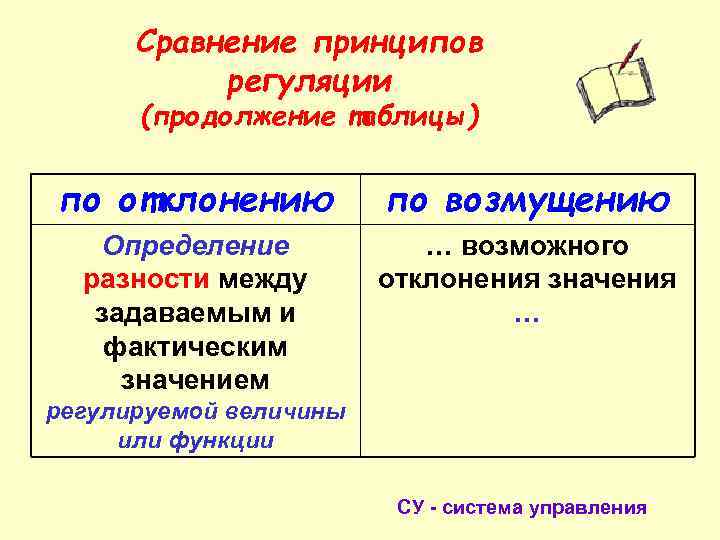 Сравнение принципов регуляции
(продолжение таблицы)

| по отклонению | по возмущению |
|---|---|
| Определение разности между задаваемым и фактическим значением регулируемой величины или функции | … возможного отклонения значения … |

СУ - система управления